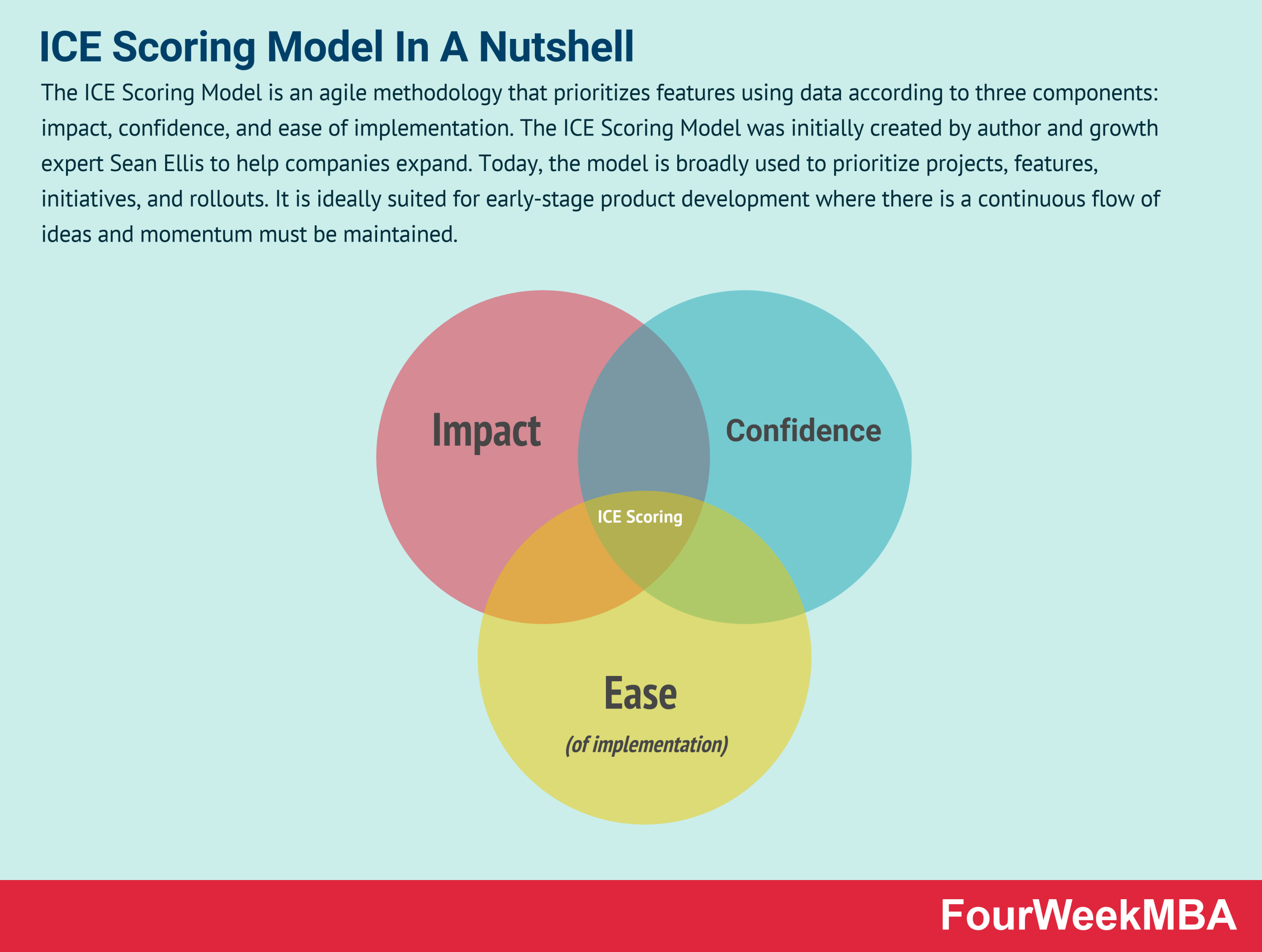 ICE Scoring Model In A Nutshell

The ICE Scoring Model is an agile methodology that prioritizes features using data according to three components: impact, confidence, and ease of implementation. The ICE Scoring Model was initially created by author and growth expert Sean Ellis to help companies expand. Today, the model is broadly used to prioritize projects, features, initiatives, and rollouts. It is ideally suited for early-stage product development where there is a continuous flow of ideas and momentum must be maintained.

Impact

Confidence

ICE Scoring

Ease

(of implementation)

FourWeekMBA